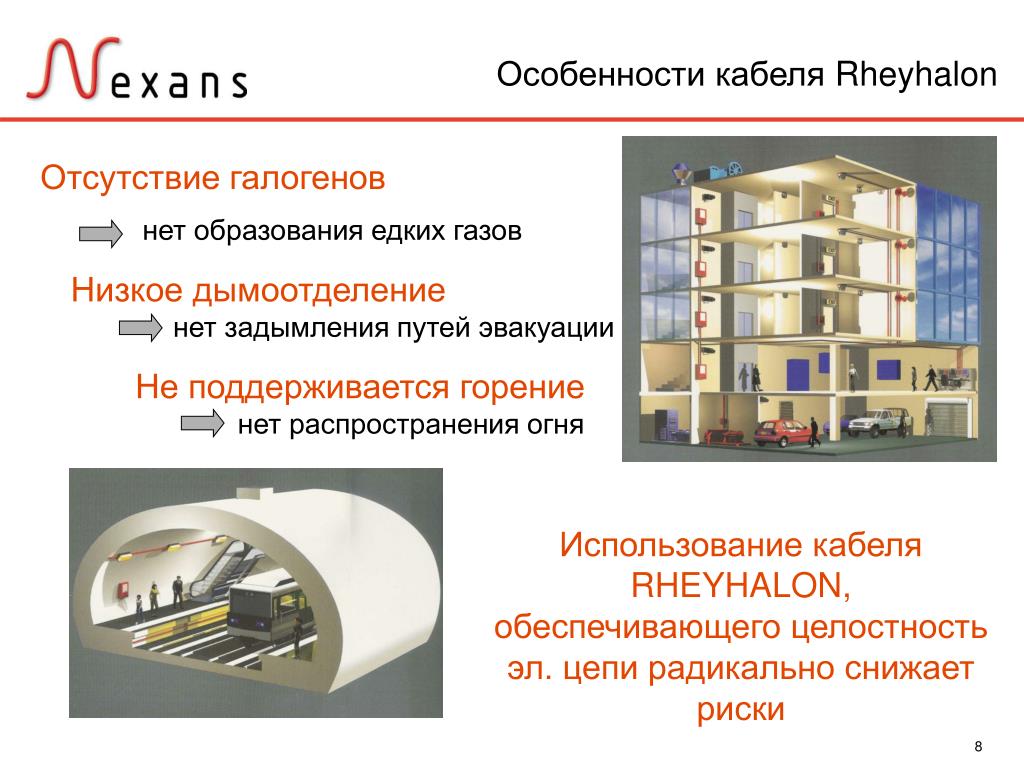 Nexans

Особенности кабеля Rheyhalon

Отсутствие галогенов

нет образования едких газов

Низкое дымоотделение

нет задымления путей эвакуации

Не поддерживается горение

нет распространения огня

Использование кабеля RHEYHALON, обеспечивающего целостность эл. цепи радикально снижает риски

8